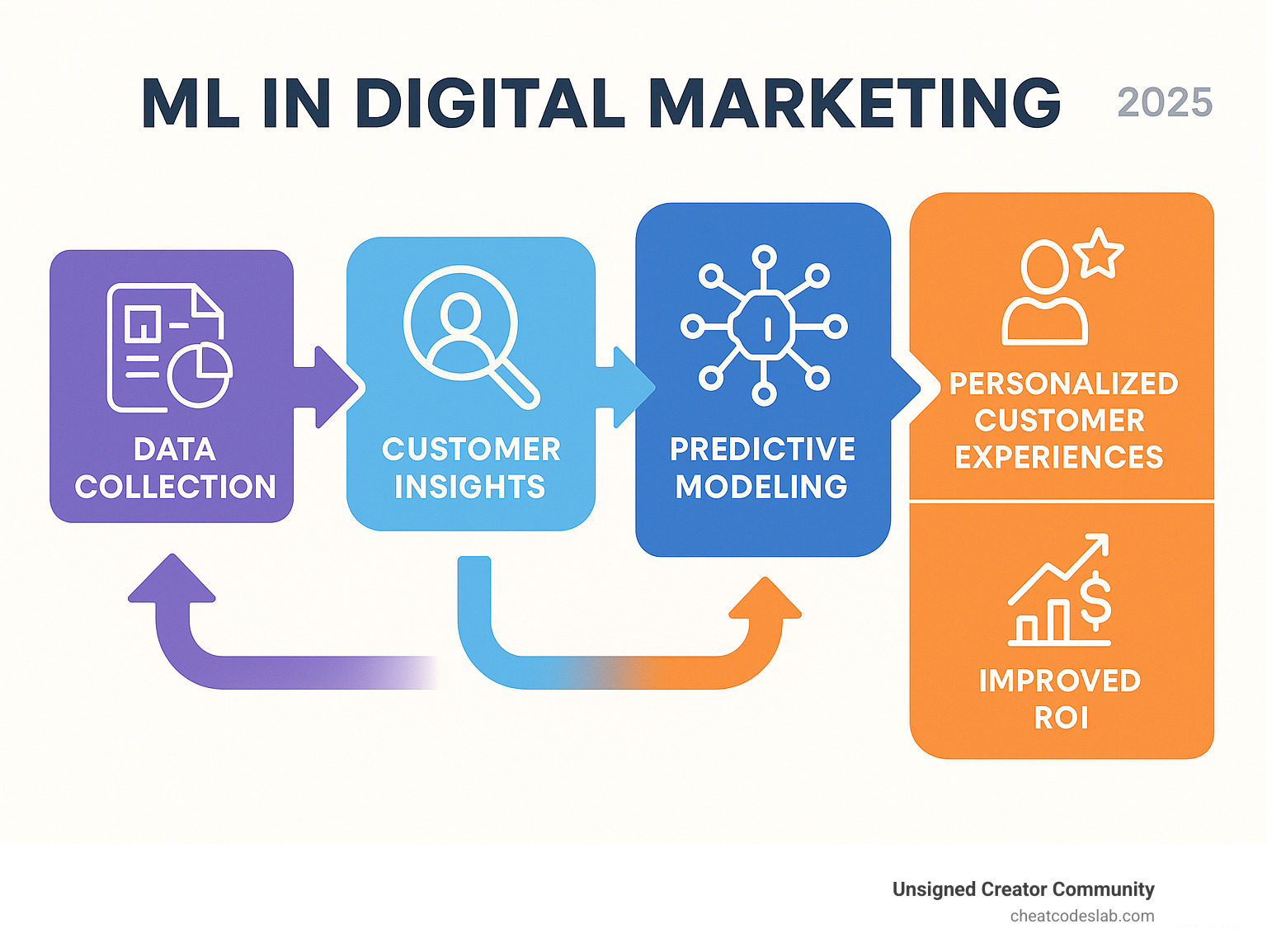 ML IN DIGITAL MARKETING 2025

DATA COLLECTION

CUSTOMER INSIGHTS

PREDICTIVE MODELING

PERSONALIZED CUSTOMER EXPERIENCES

IMPROVED ROI

Unsigned Creator Community
cheatcodeslab.com